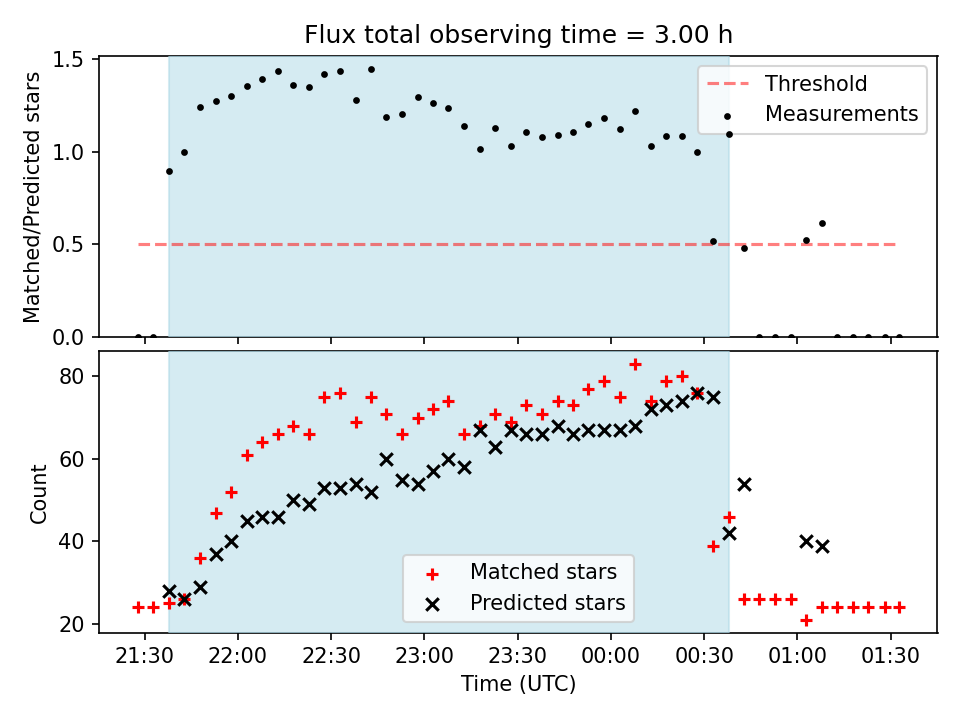 Flux total observing time = 3.00 h

Matched/Predicted stars

1.5
1.0
0.5
0.0

Threshold
Measurements

Count

80
60
40
20

Matched stars
Predicted stars

21:30 22:00 22:30 23:00 23:30 00:00 00:30 01:00 01:30

Time (UTC)